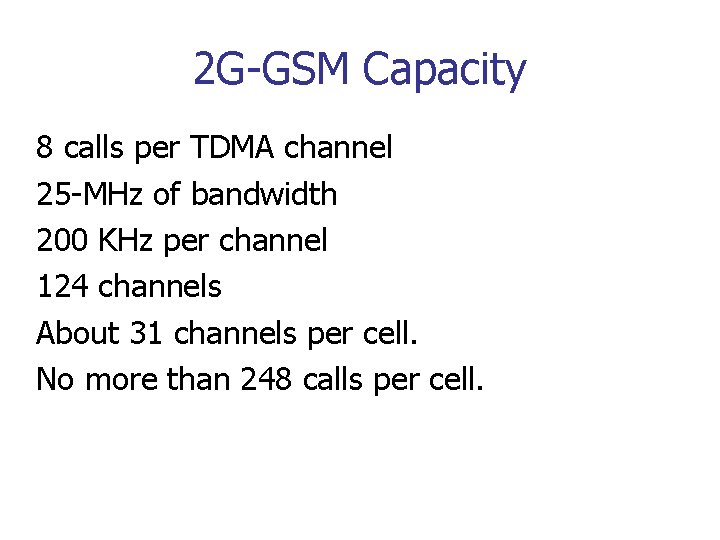 2G-GSM Capacity

8 calls per TDMA channel
25-MHz of bandwidth
200 KHz per channel
124 channels
About 31 channels per cell.
No more than 248 calls per cell.